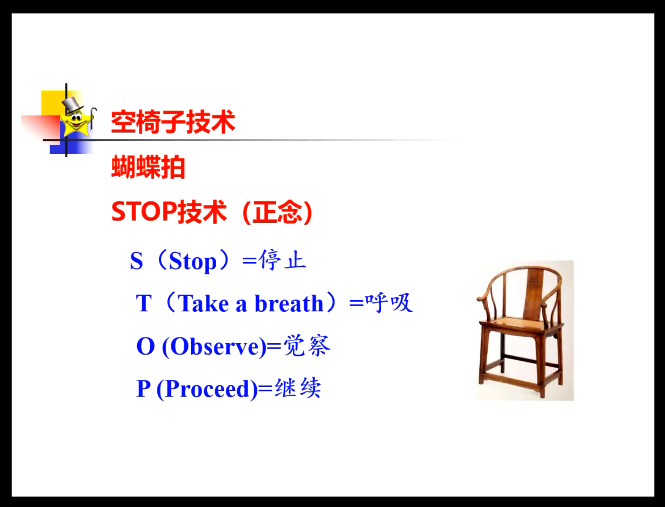 空椅子技术

蝴蝶拍

STOP技术（正念）

S（Stop）=停止

T（Take a breath）=呼吸

O (Observe)=觉察

P (Proceed)=继续